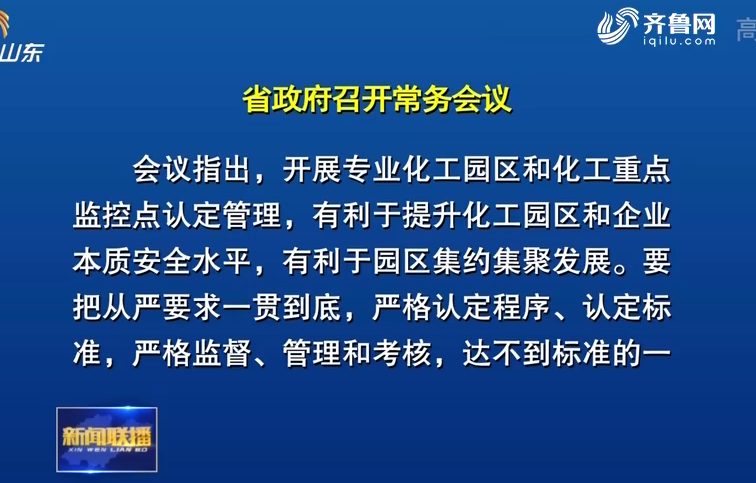 山东

齐鲁网
iqilu.com

高

省政府召开常务会议

会议指出，开展专业化工园区和化工重点监控点认定管理，有利于提升化工园区和企业本质安全水平，有利于园区集约集聚发展。要把从严要求一贯到底，严格认定程序、认定标准，严格监督、管理和考核，达不到标准的一

新闻联播
XIN WEN LIAN BO